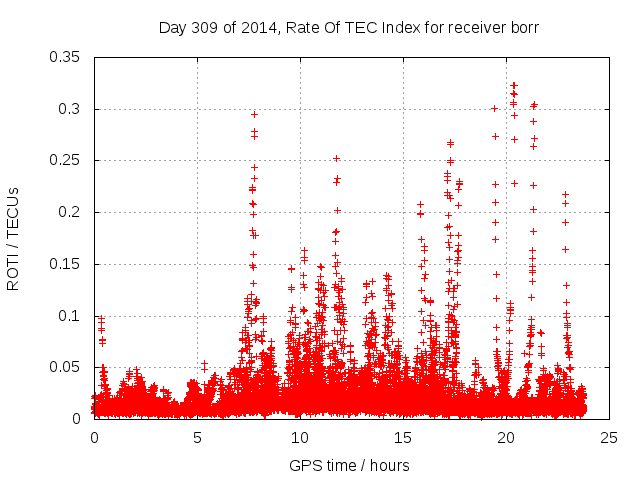 Day 309 of 2014, Rate Of TEC Index for receiver borr

ROTI / TECUs

0.35
0.3
0.25
0.2
0.15
0.1
0.05
0

0
5
10
15
20
25

GPS time / hours